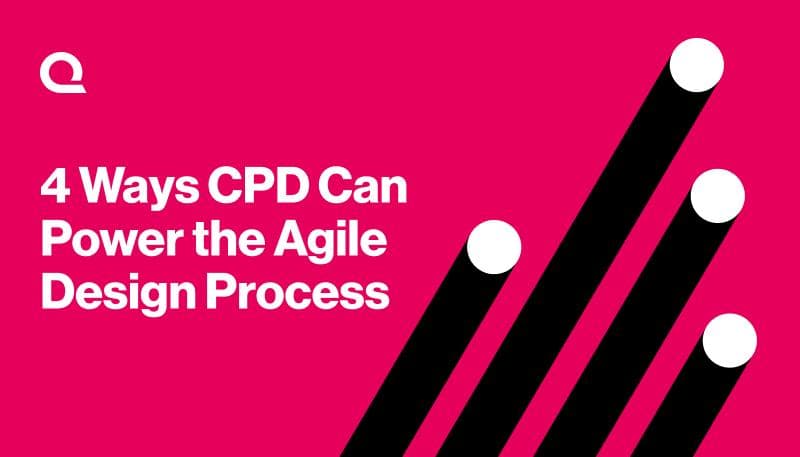 4 Ways CPD Can Power the Agile Design Process